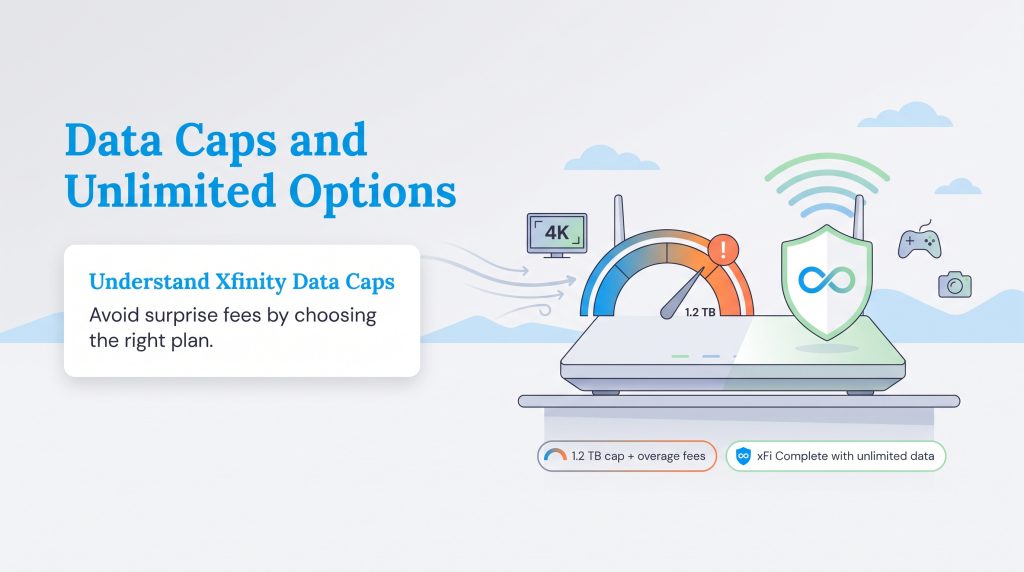 Data Caps and Unlimited Options

Understand Xfinity Data Caps
Avoid surprise fees by choosing the right plan.

4K

!

1.2 TB

1.2 TB cap + overage fees

xFi Complete with unlimited data